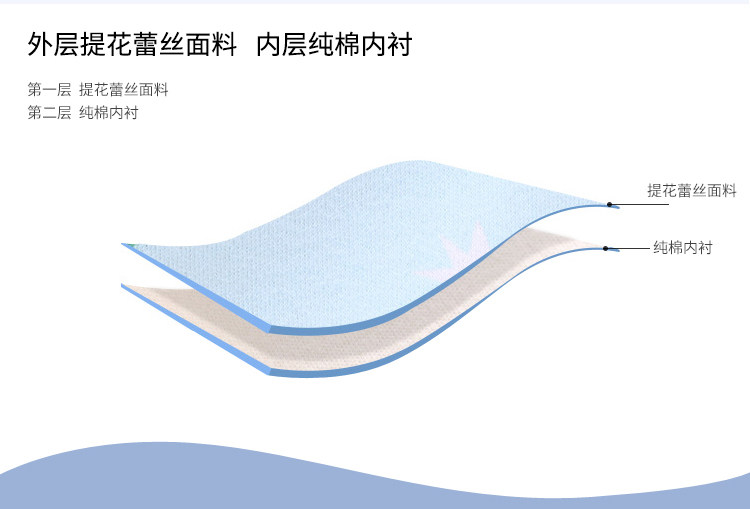 外层提花蕾丝面料  内层纯棉内衬

第一层  提花蕾丝面料
第二层  纯棉内衬

提花蕾丝面料

纯棉内衬